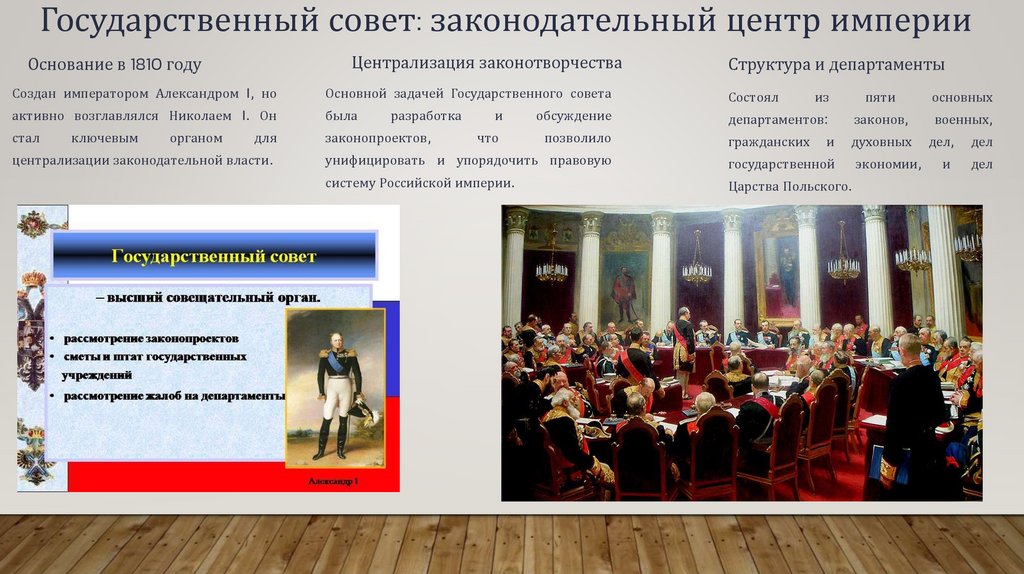 Государственный совет: законодательный центр империи

Основание в 1810 году

Создан императором Александром I, но активно возглавлялся Николаем I. Он стал ключевым органом для централизации законодательной власти.

Централизация законотворчества

Основной задачей Государственного совета была разработка и обсуждение законопроектов, что позволило унифицировать и упорядочить правовую систему Российской империи.

Структура и департаменты

Состоял из пяти основных департаментов: законов, военных, гражданских и духовных дел, дел государственной экономии, и дел Царства Польского.

Государственный совет

– высший совещательный орган.

• рассмотрение законопроектов
• сметы и штат государственных учреждений
• рассмотрение жалоб на департаменты

Александр I